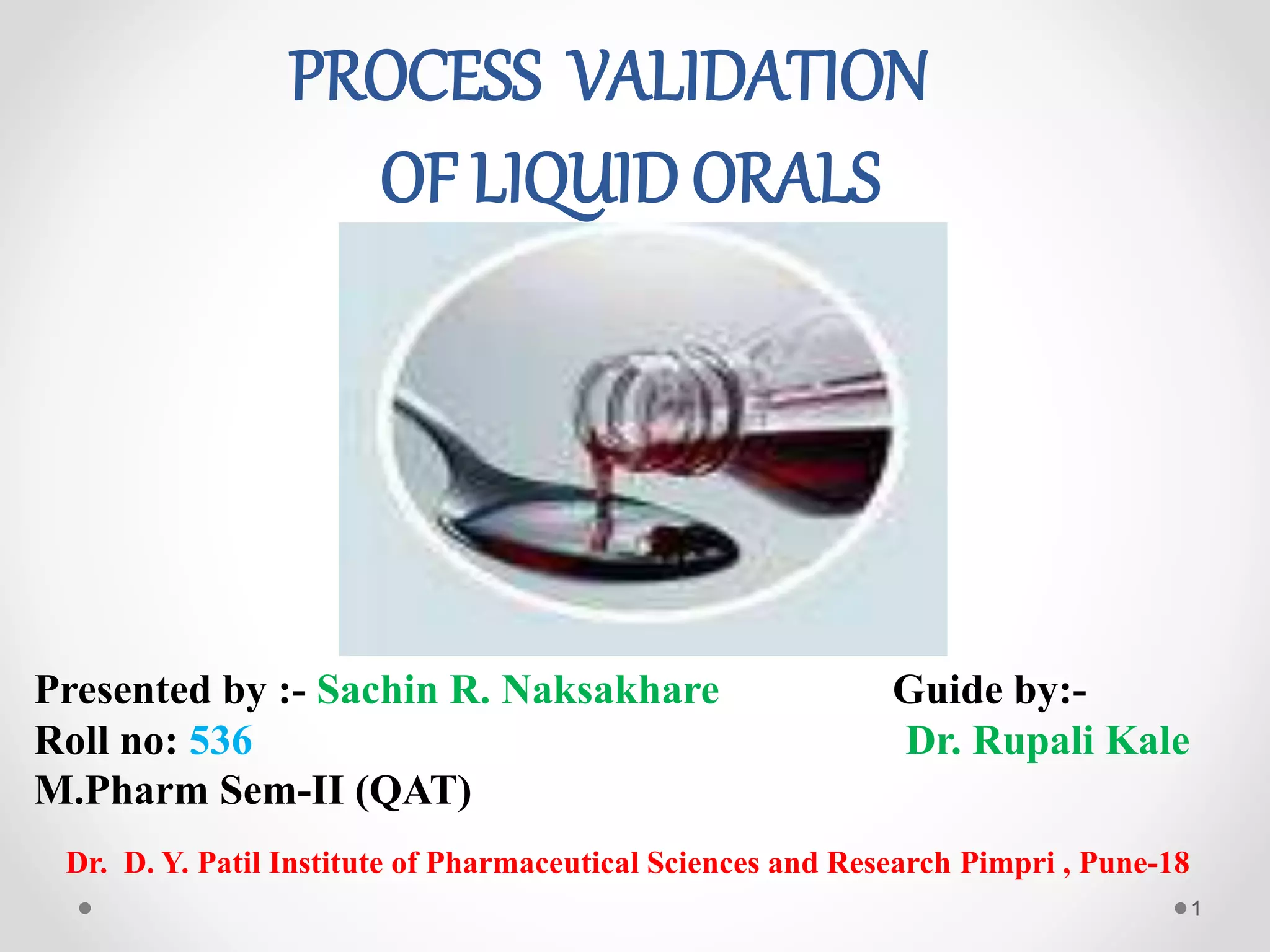 PROCESS VALIDATION
OF LIQUID ORALS

Presented by :- Sachin R. Naksakhare
Roll no: 536
M.Pharm Sem-II (QAT)

Guide by:-
Dr. Rupali Kale

Dr. D. Y. Patil Institute of Pharmaceutical Sciences and Research Pimpri , Pune-18

1